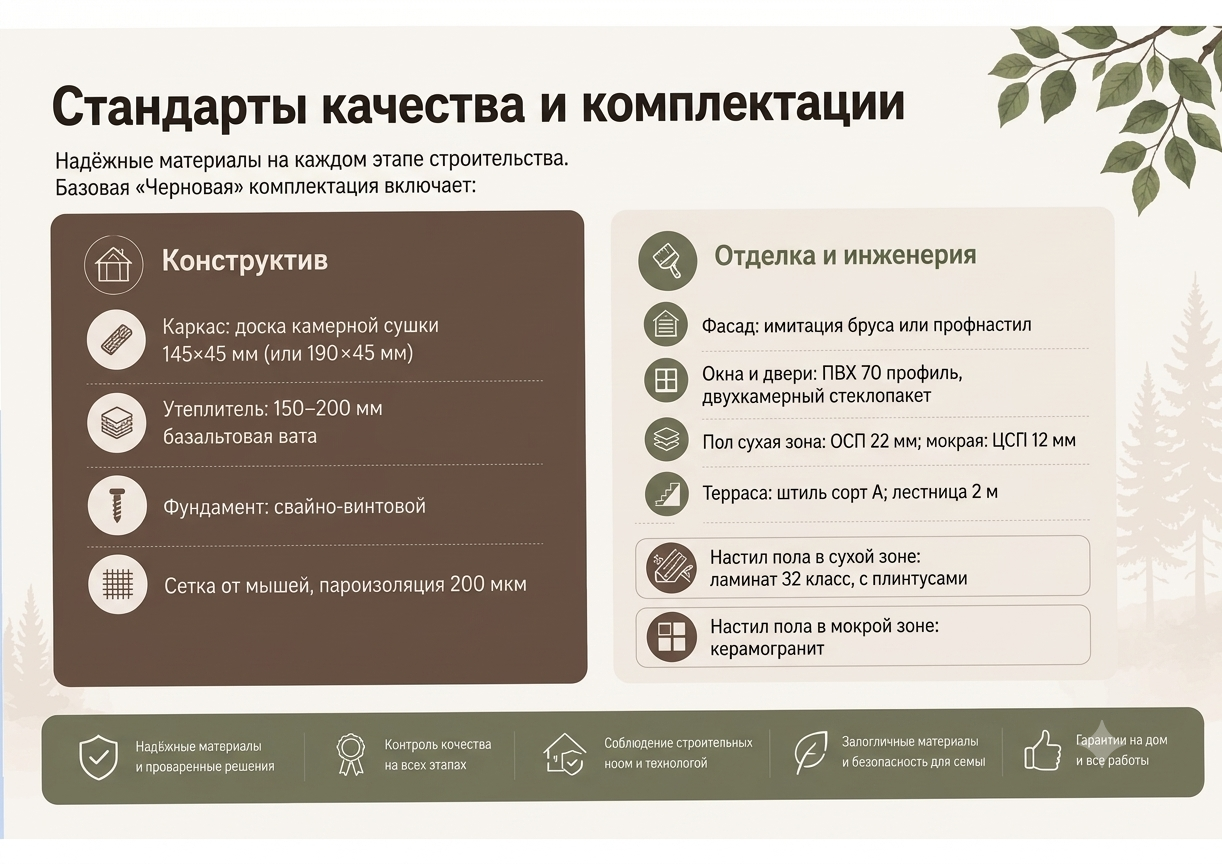 Стандарты качества и комплектации

Надёжные материалы на каждом этапе строительства.
Базовая «Черновая» комплектация включает:

Конструктив

Каркас: доска камерной сушки 145×45 мм (или 190×45 мм)

Утеплитель: 150–200 мм базальтовая вата

Фундамент: свайно-винтовой

Сетка от мышей, пароизоляция 200 мкм

Отделка и инженерия

Фасад: имитация бруса или профнастил

Окна и двери: ПВХ 70 профиль, двухкамерный стеклопакет

Пол сухая зона: ОСП 22 мм; мокрая: ЦСП 12 мм

Терраса: штиль сорт А; лестница 2 м

Настил пола в сухой зоне: ламинат 32 класс, с плинтусами

Настил пола в мокрой зоне: керамогранит

Надёжные материалы и проваренные решения

Контроль кочества на всех этапах

Соблюдение строительных ноом и технологой

Залогличные материалы и безопасность для семы

Гарантии на дом и все работы